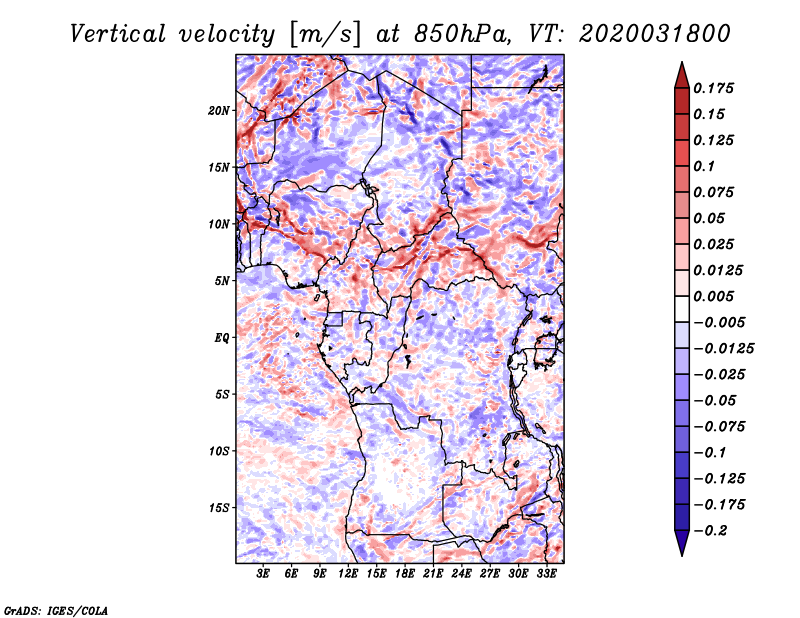 Vertical velocity [m/s] at 850hPa, VT: 2020031800

20N
15N
10N
5N
EQ
5S
10S
15S

3E 6E 9E 12E 15E 18E 21E 24E 27E 30E 33E

0.175
0.15
0.125
0.1
0.075
0.05
0.025
0.0125
0.005
−0.005
−0.0125
−0.025
−0.05
−0.075
−0.1
−0.125
−0.175
−0.2

GrADS: IGES/COLA